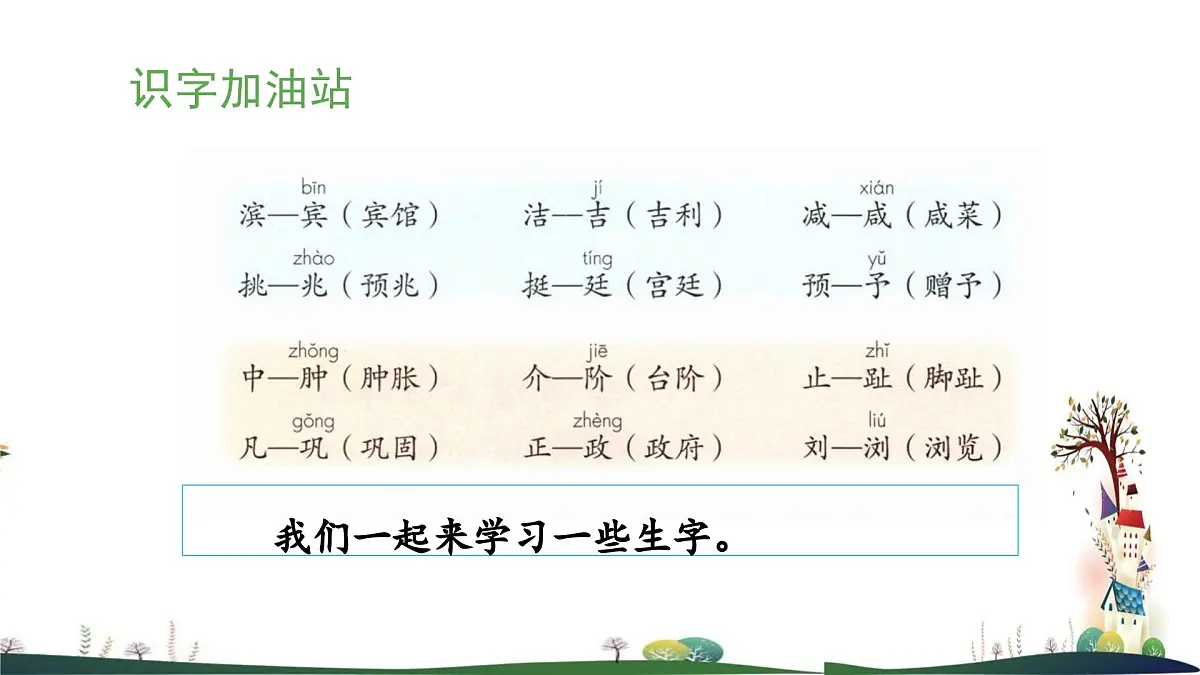 识字加油站

bīn
滨—宾（宾馆）

jí
洁—吉（吉利）

xián
减—咸（咸菜）

zhào
挑—兆（预兆）

tíng
挺—廷（宫廷）

yǔ
预—予（赠予）

zhǒng
中—肿（肿胀）

jiē
介—阶（台阶）

zhǐ
止—趾（脚趾）

gǒng
凡—巩（巩固）

zhèng
正—政（政府）

liú
刘—浏（浏览）

我们一起来学习一些生字。